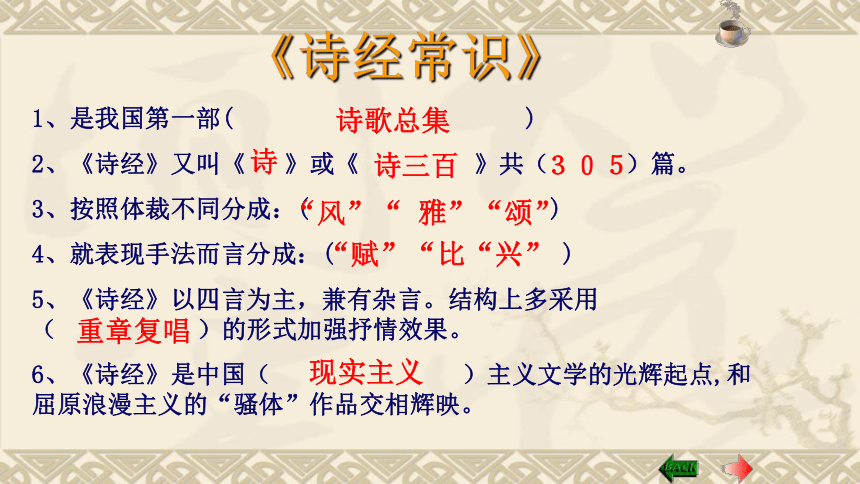 《诗经常识》

1、是我国第一部（ 诗歌总集 ）

2、《诗经》又叫《诗》或《 诗三百 》共（3 0 5）篇。

3、按照体裁不同分成：（“风”“ 雅”“颂”）

4、就表现手法而言分成：（“赋”“比“兴” ）

5、《诗经》以四言为主，兼有杂言。结构上多采用（ 重章复唱 ）的形式加强抒情效果。

6、《诗经》是中国（ 现实主义 ）主义文学的光辉起点,和屈原浪漫主义的“骚体”作品交相辉映。

BACK